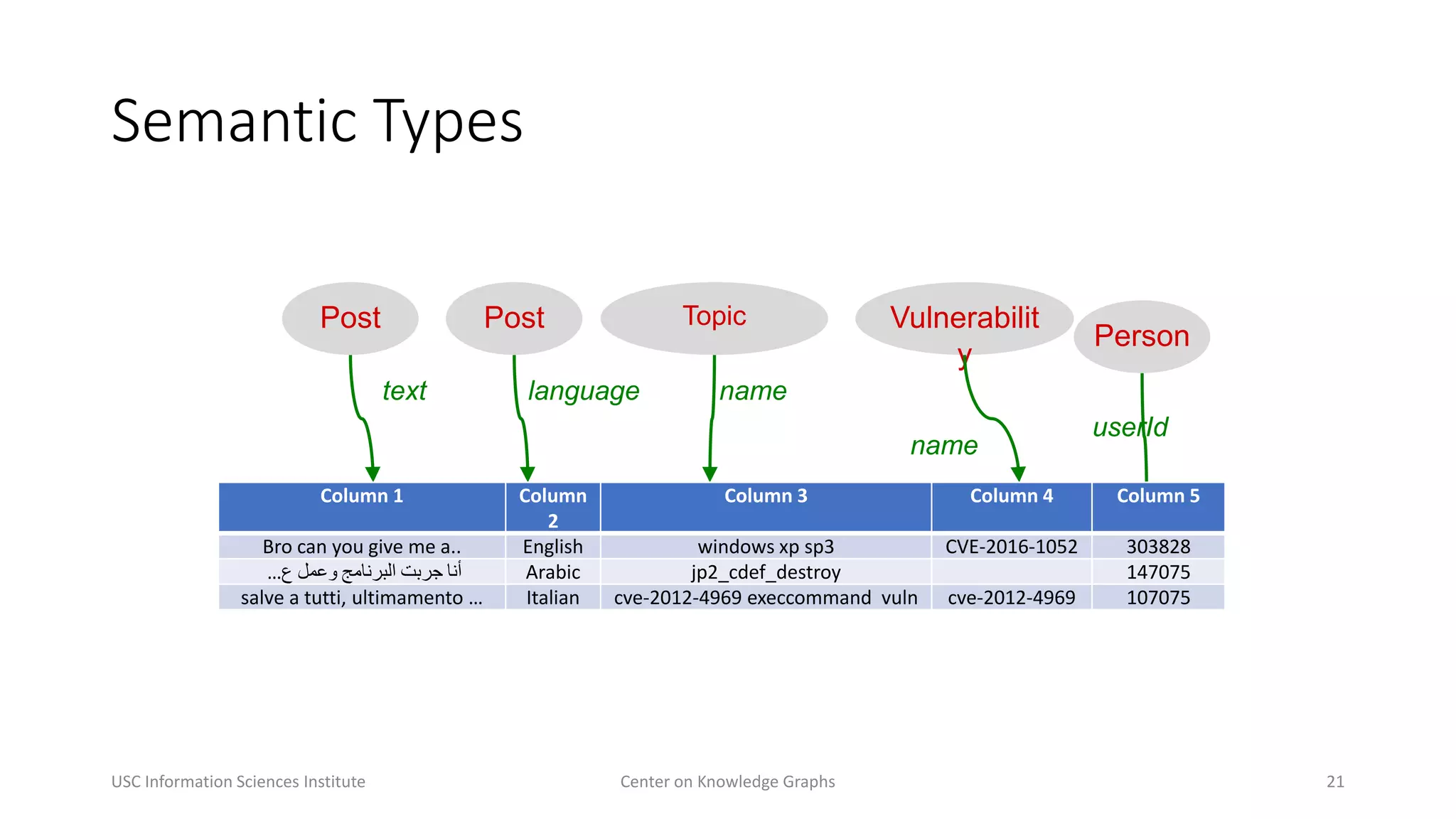 Semantic Types

Post
Post
Topic
Vulnerability
Person

text
language
name
name
userId

| Column 1 | Column 2 | Column 3 | Column 4 | Column 5 |
|---|---|---|---|---|
| Bro can you give me a.. | English | windows xp sp3 | CVE-2016-1052 | 303828 |
| أنا جربت البرنامج وعمل ع... | Arabic | jp2_cdef_destroy | | 147075 |
| salve a tutti, ultimamento ... | Italian | cve-2012-4969 execcommand vuln | cve-2012-4969 | 107075 |

USC Information Sciences Institute
Center on Knowledge Graphs
21